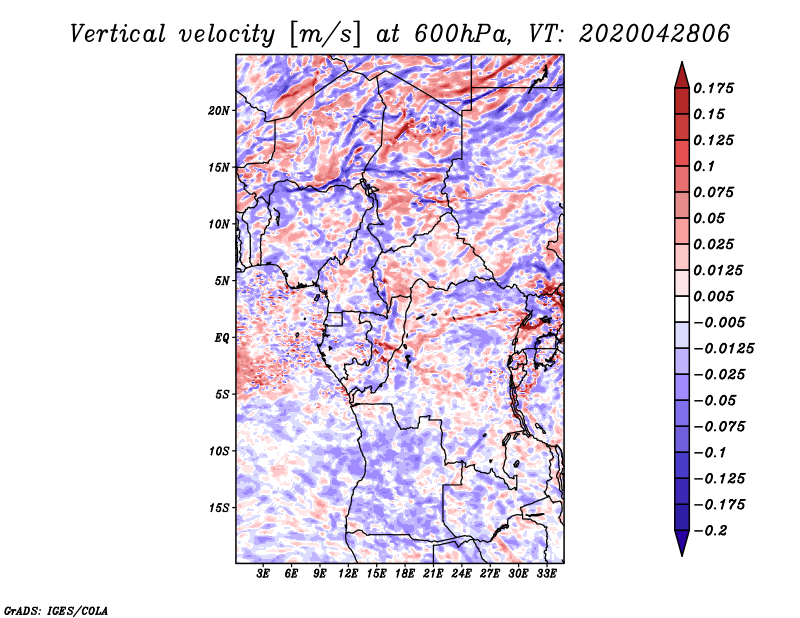 Vertical velocity [m/s] at 600hPa, VT: 2020042806

20N
15N
10N
5N
EQ
5S
10S
15S

3E 6E 9E 12E 15E 18E 21E 24E 27E 30E 33E

0.175
0.15
0.125
0.1
0.075
0.05
0.025
0.0125
0.005
−0.005
−0.0125
−0.025
−0.05
−0.075
−0.1
−0.125
−0.175
−0.2

GrADS: IGES/COLA